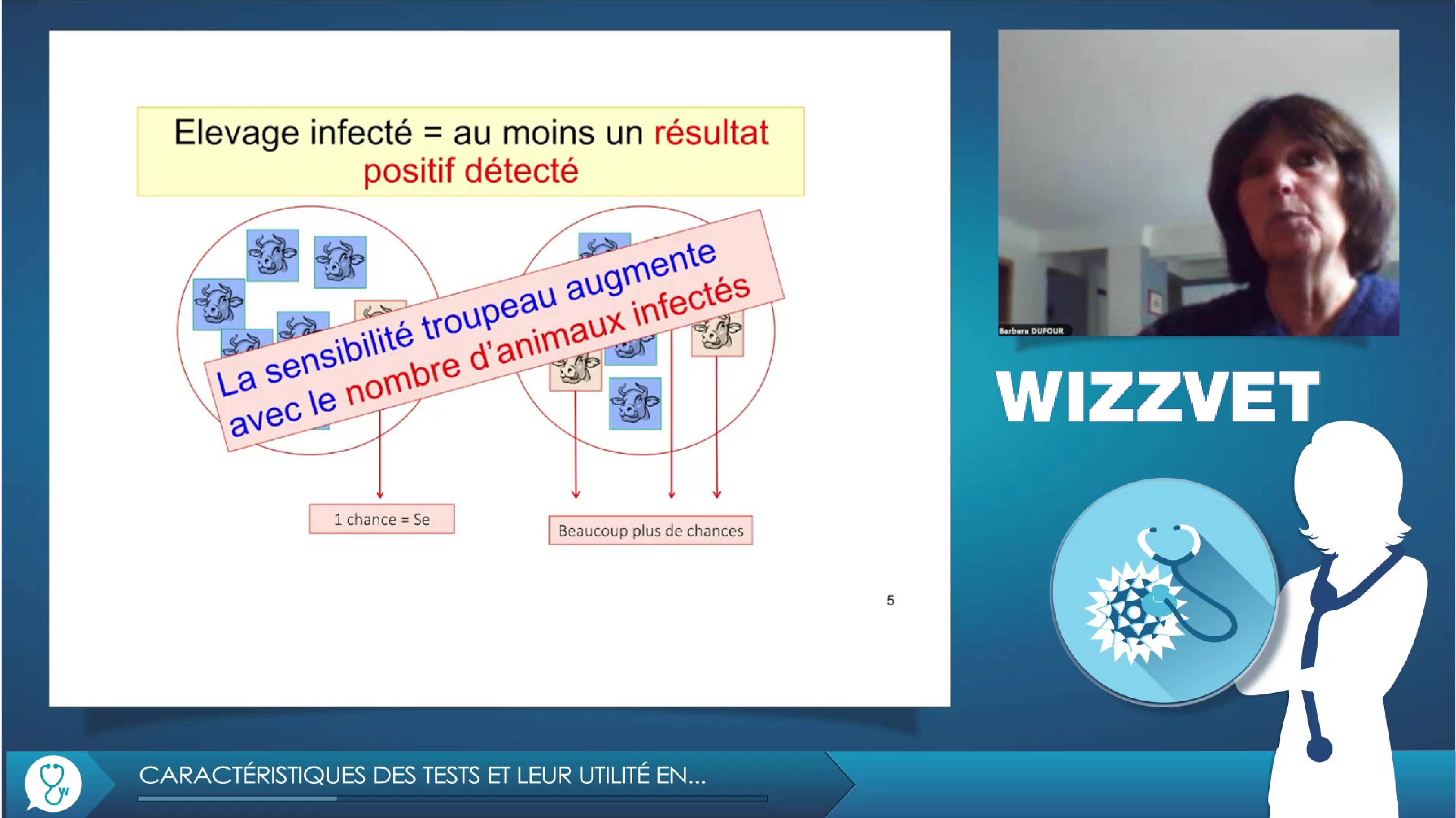 Elevage infecté = au moins un résultat positif détecté

La sensibilité troupeau augmente avec le nombre d'animaux infectés

1 chance = Se

Beaucoup plus de chances

5

Barbara DUFOUR

WIZZVET

CARACTÉRISTIQUES DES TESTS ET LEUR UTILITÉ EN...